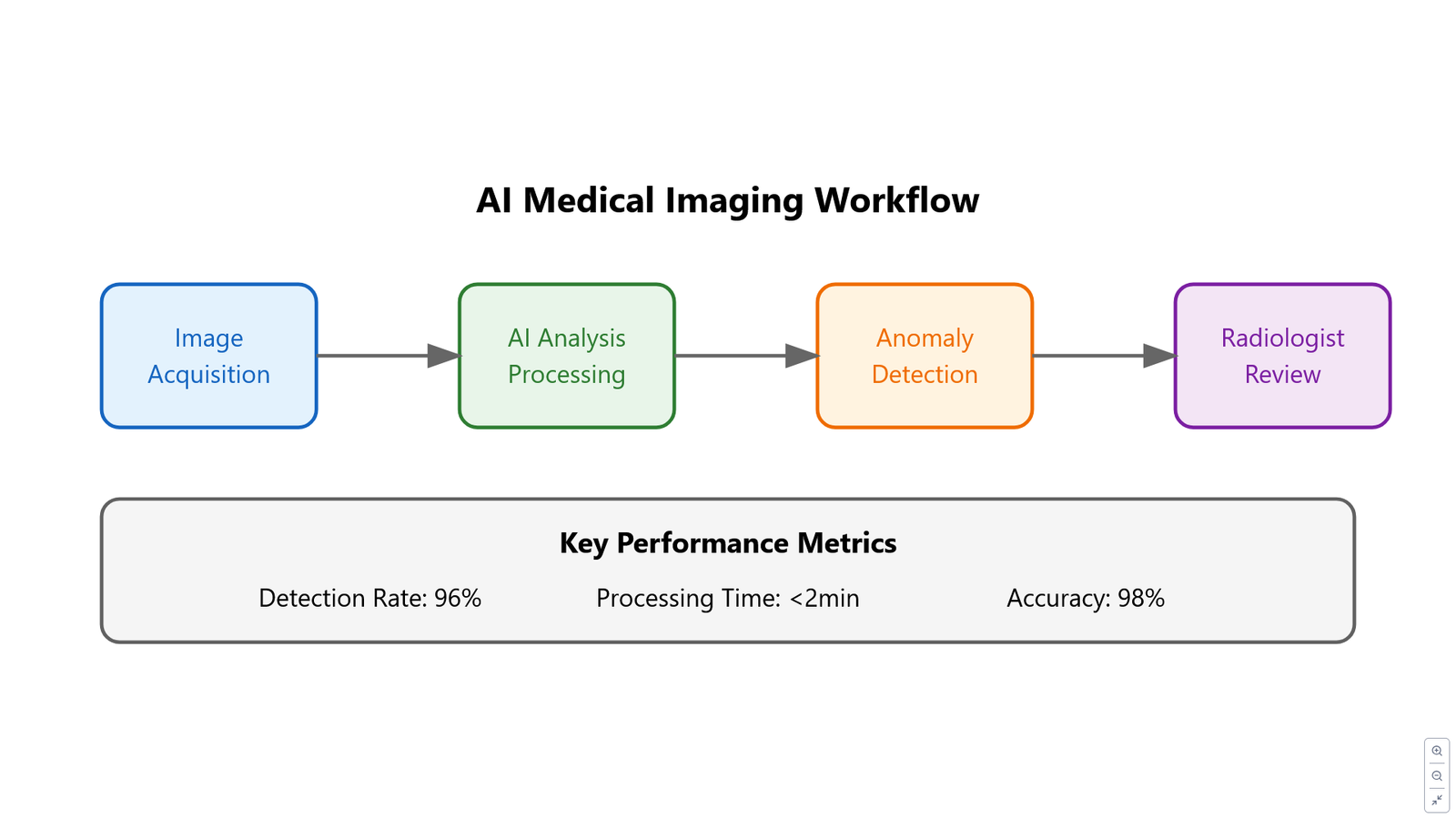 AI Medical Imaging Workflow

Image Acquisition

AI Analysis Processing

Anomaly Detection

Radiologist Review

Key Performance Metrics

Detection Rate: 96%

Processing Time: <2min

Accuracy: 98%